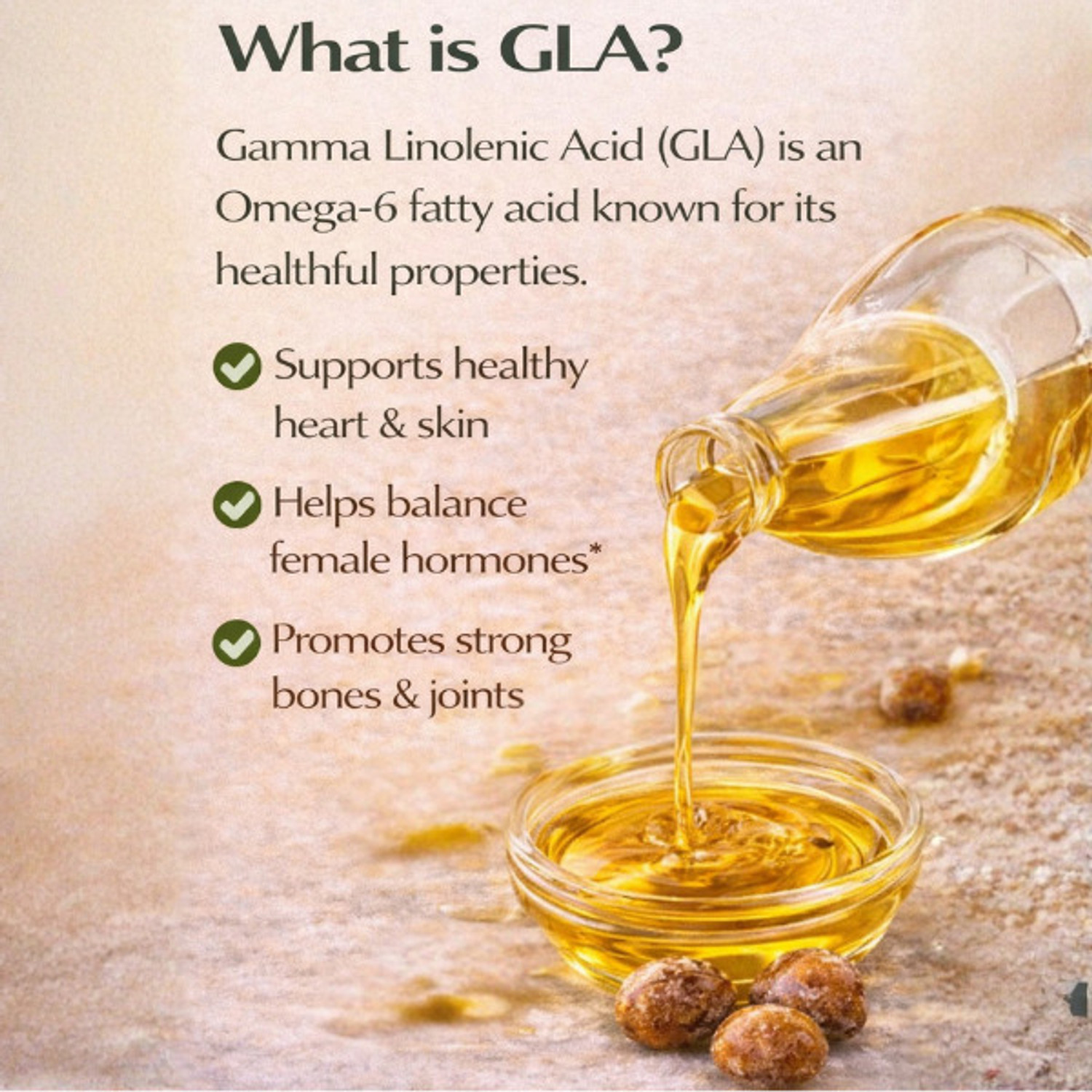 What is GLA?

Gamma Linolenic Acid (GLA) is an Omega-6 fatty acid known for its healthful properties.

Supports healthy heart & skin

Helps balance female hormones*

Promotes strong bones & joints